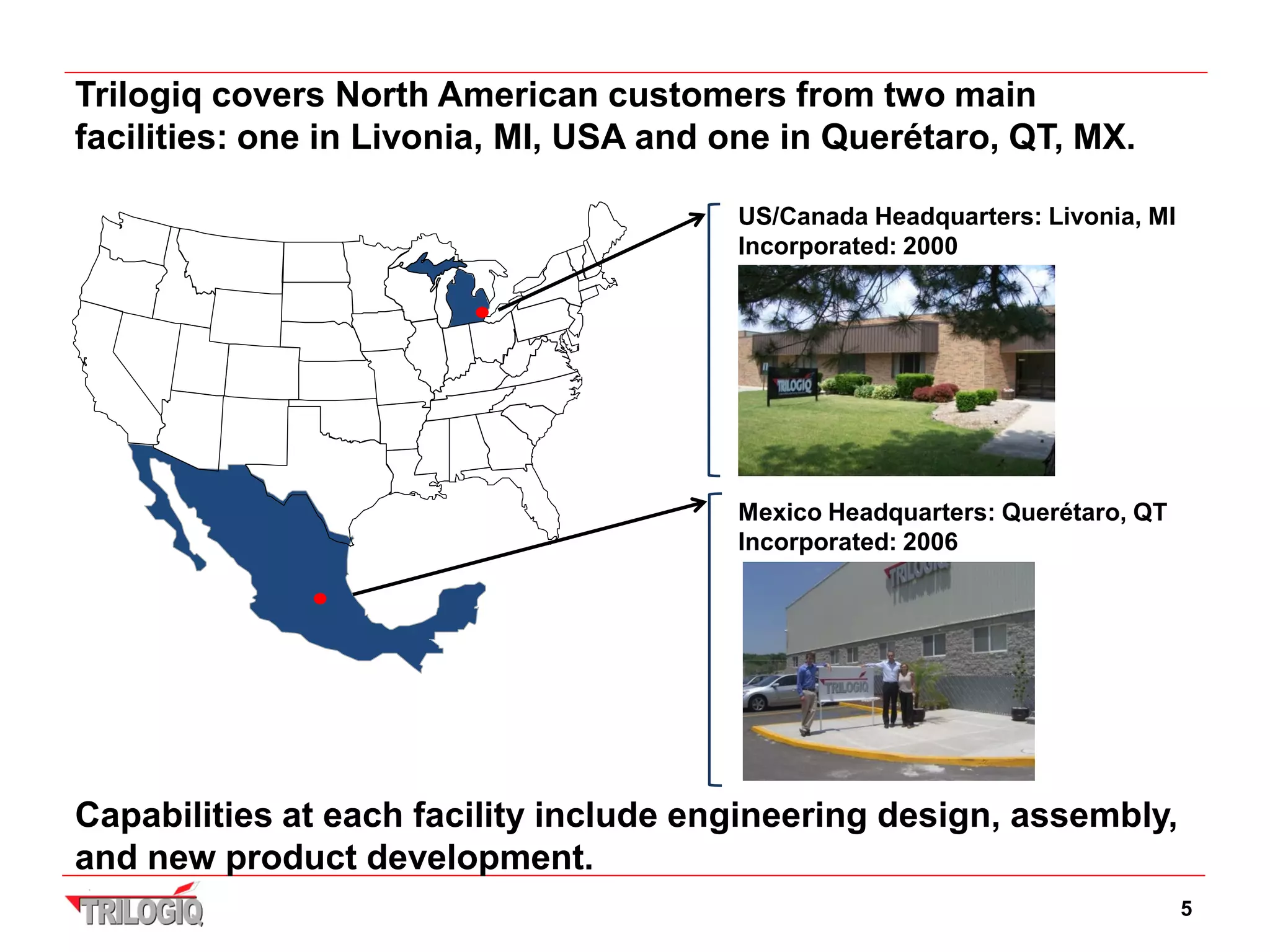 Trilogiq covers North American customers from two main facilities: one in Livonia, MI, USA and one in Querétaro, QT, MX.

US/Canada Headquarters: Livonia, MI
Incorporated: 2000

TRILOGIQ

Mexico Headquarters: Querétaro, QT
Incorporated: 2006

TRILOGIQ

TRILOGIQ

Capabilities at each facility include engineering design, assembly, and new product development.

TRILOGIQ

5